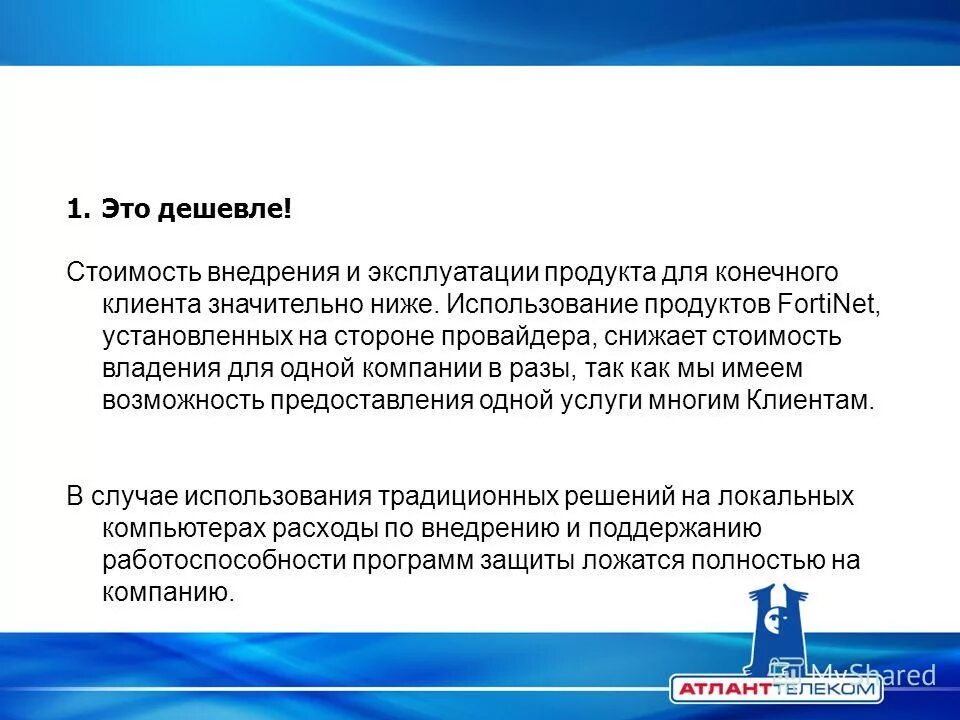 1. Это дешевле!

Стоимость внедрения и эксплуатации продукта для конечного клиента значительно ниже. Использование продуктов FortiNet, установленных на стороне провайдера, снижает стоимость владения для одной компании в разы, так как мы имеем возможность предоставления одной услуги многим Клиентам.

В случае использования традиционных решений на локальных компьютерах расходы по внедрению и поддержанию работоспособности программ защиты ложатся полностью на компанию.

MyShared

АТЛАНТТЕЛЕКОМ